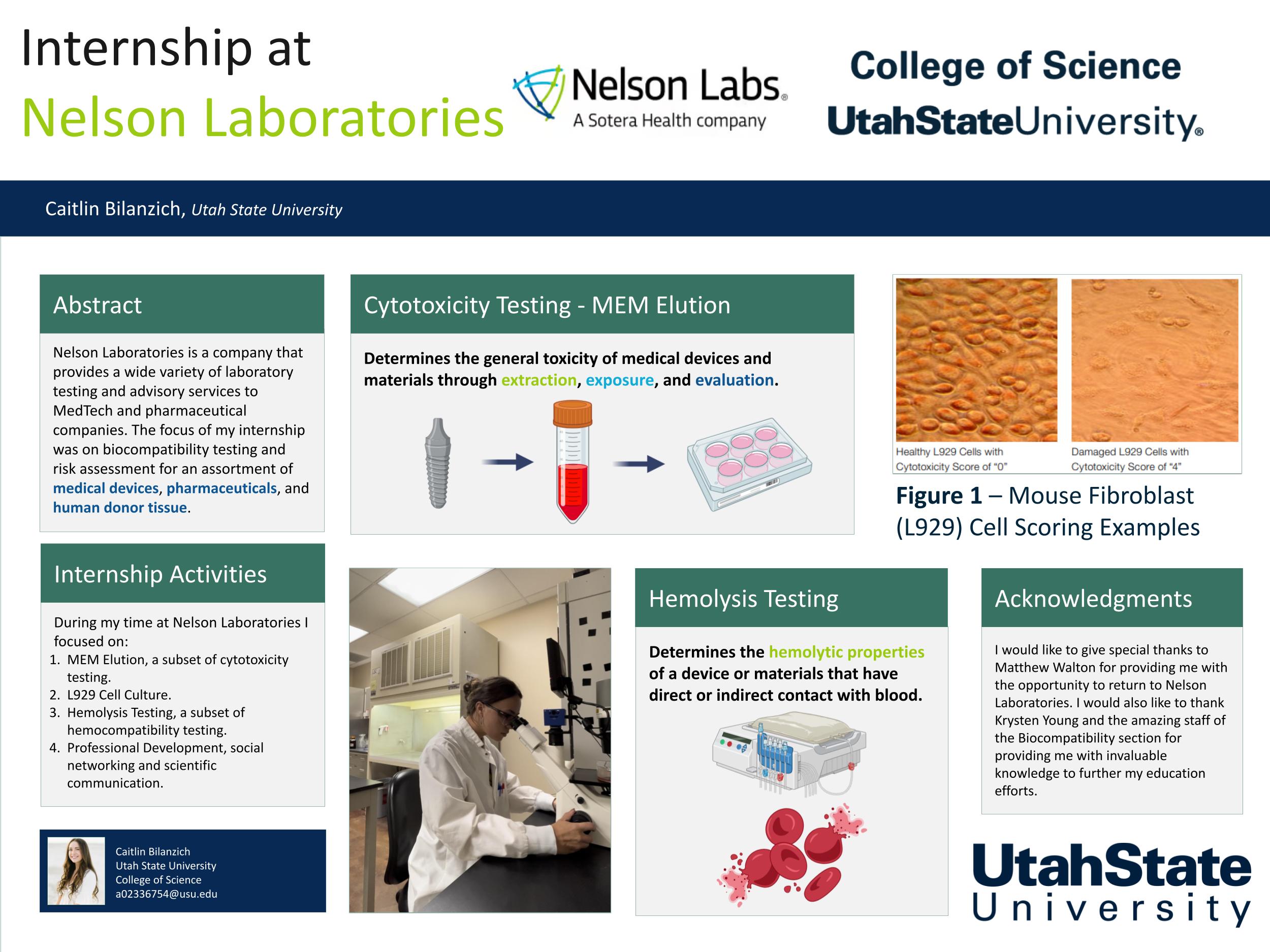 Internship at
Nelson Laboratories

Nelson Labs®
A Sotera Health company

College of Science
UtahStateUniversity®

Caitlin Bilanzich, Utah State University

Abstract

Nelson Laboratories is a company that provides a wide variety of laboratory testing and advisory services to MedTech and pharmaceutical companies. The focus of my internship was on biocompatibility testing and risk assessment for an assortment of medical devices, pharmaceuticals, and human donor tissue.

Internship Activities

During my time at Nelson Laboratories I focused on:
1. MEM Elution, a subset of cytotoxicity testing.
2. L929 Cell Culture.
3. Hemolysis Testing, a subset of hemocompatibility testing.
4. Professional Development, social networking and scientific communication.

Caitlin Bilanzich
Utah State University
College of Science
a02336754@usu.edu

Cytotoxicity Testing - MEM Elution

Determines the general toxicity of medical devices and materials through extraction, exposure, and evaluation.

Healthy L929 Cells with Cytotoxicity Score of "0"

Damaged L929 Cells with Cytotoxicity Score of "4"

Figure 1 – Mouse Fibroblast (L929) Cell Scoring Examples

Hemolysis Testing

Determines the hemolytic properties of a device or materials that have direct or indirect contact with blood.

Acknowledgments

I would like to give special thanks to Matthew Walton for providing me with the opportunity to return to Nelson Laboratories. I would also like to thank Krysten Young and the amazing staff of the Biocompatibility section for providing me with invaluable knowledge to further my education efforts.

UtahState
University